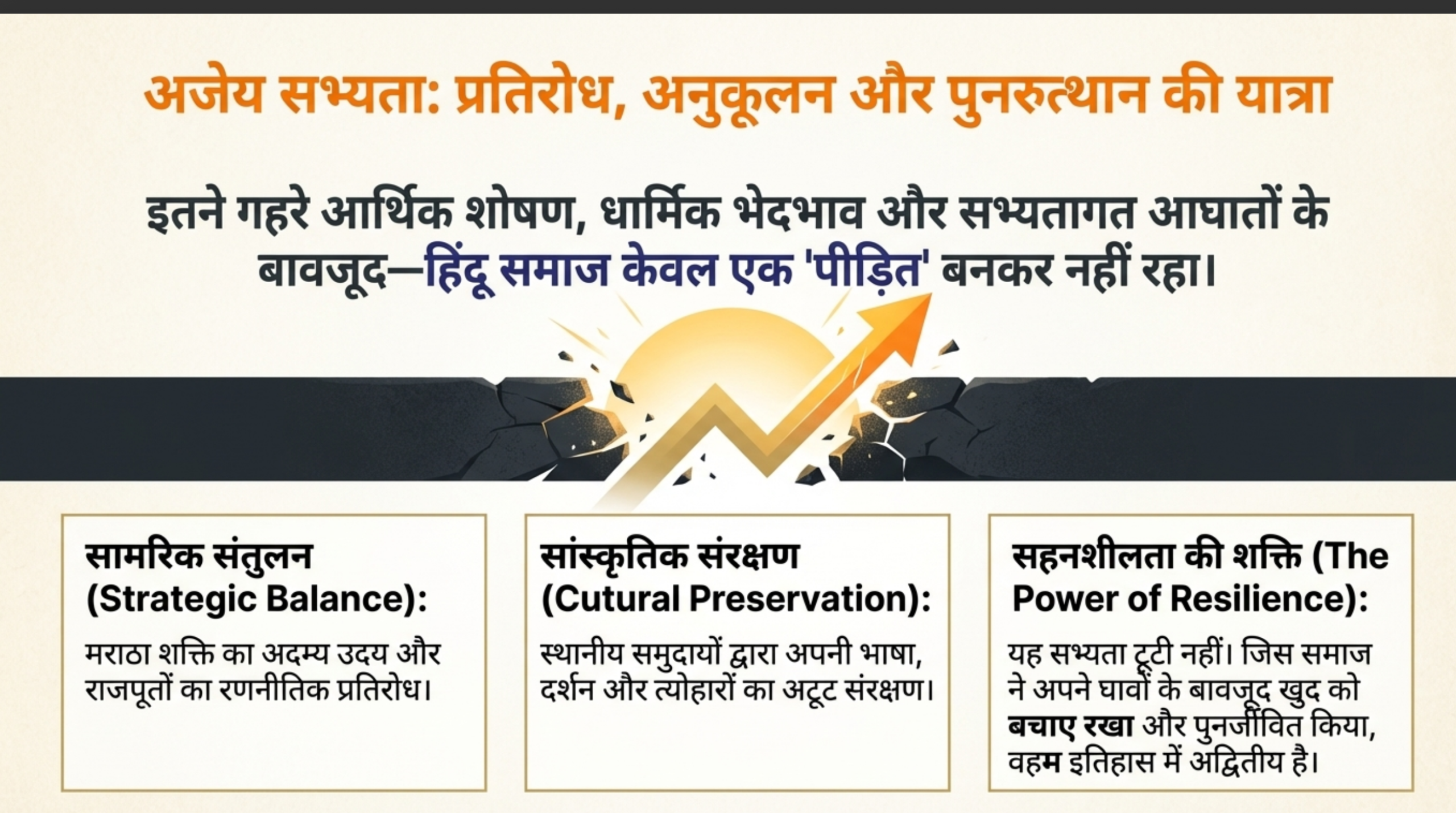 अजेय सभ्यता: प्रतिरोध, अनुकूलन और पुनरुत्थान की यात्रा

इतने गहरे आर्थिक शोषण, धार्मिक भेदभाव और सभ्यतागत आघातों के बावजूद—हिंदू समाज केवल एक 'पीड़ित' बनकर नहीं रहा।

सामरिक संतुलन (Strategic Balance):

मराठा शक्ति का अदम्य उदय और राजपूतों का रणनीतिक प्रतिरोध।

सांस्कृतिक संरक्षण (Cutural Preservation):

स्थानीय समुदायों द्वारा अपनी भाषा, दर्शन और त्योहारों का अटूट संरक्षण।

सहनशीलता की शक्ति (The Power of Resilience):

यह सभ्यता टूटी नहीं। जिस समाज ने अपने घावों के बावजूद खुद को बचाए रखा और पुनर्जीवित किया, वहम इतिहास में अद्वितीय है।